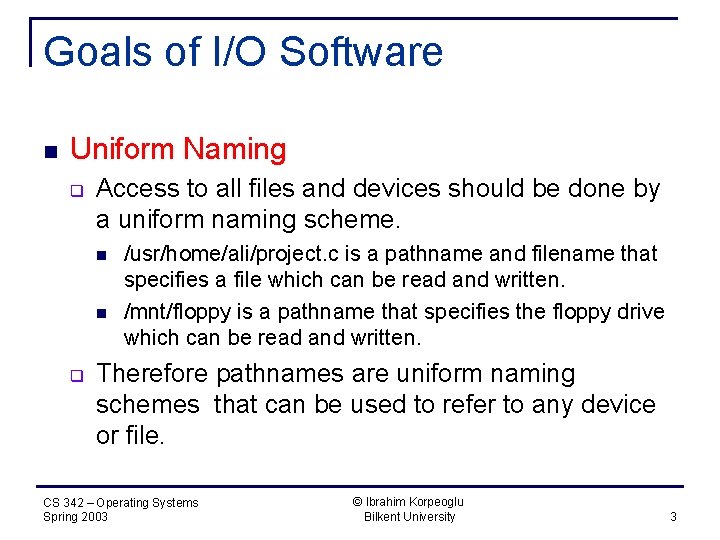 Goals of I/O Software

Uniform Naming

Access to all files and devices should be done by a uniform naming scheme.

/usr/home/ali/project.c is a pathname and filename that specifies a file which can be read and written.

/mnt/floppy is a pathname that specifies the floppy drive which can be read and written.

Therefore pathnames are uniform naming schemes that can be used to refer to any device or file.

CS 342 – Operating Systems
Spring 2003

© Ibrahim Korpeoglu
Bilkent University

3